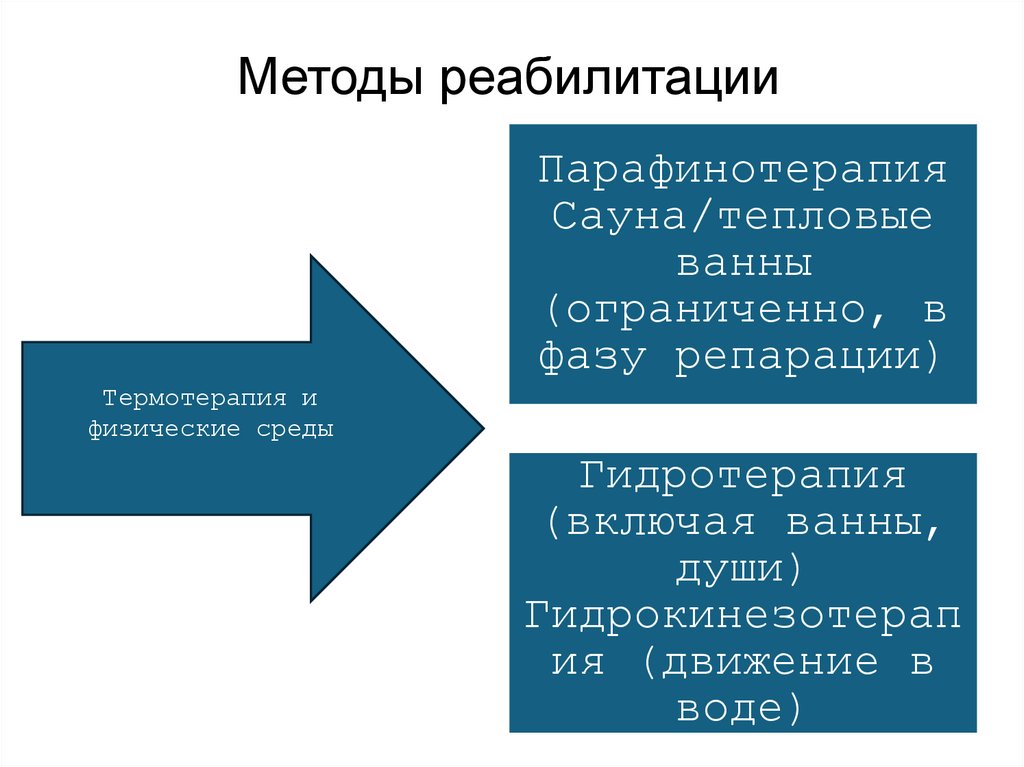 Методы реабилитации

Термотерапия и физические среды

Парафинотерапия Сауна/тепловые ванны (ограниченно, в фазу репарации)

Гидротерапия (включая ванны, души) Гидрокинезотерапия (движение в воде)